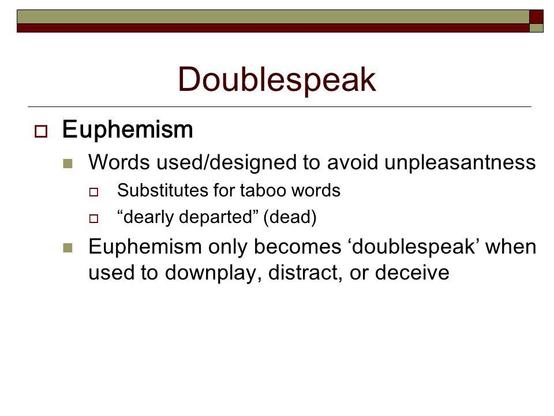 Doublespeak

Euphemism

Words used/designed to avoid unpleasantness

Substitutes for taboo words

“dearly departed” (dead)

Euphemism only becomes ‘doublespeak’ when used to downplay, distract, or deceive